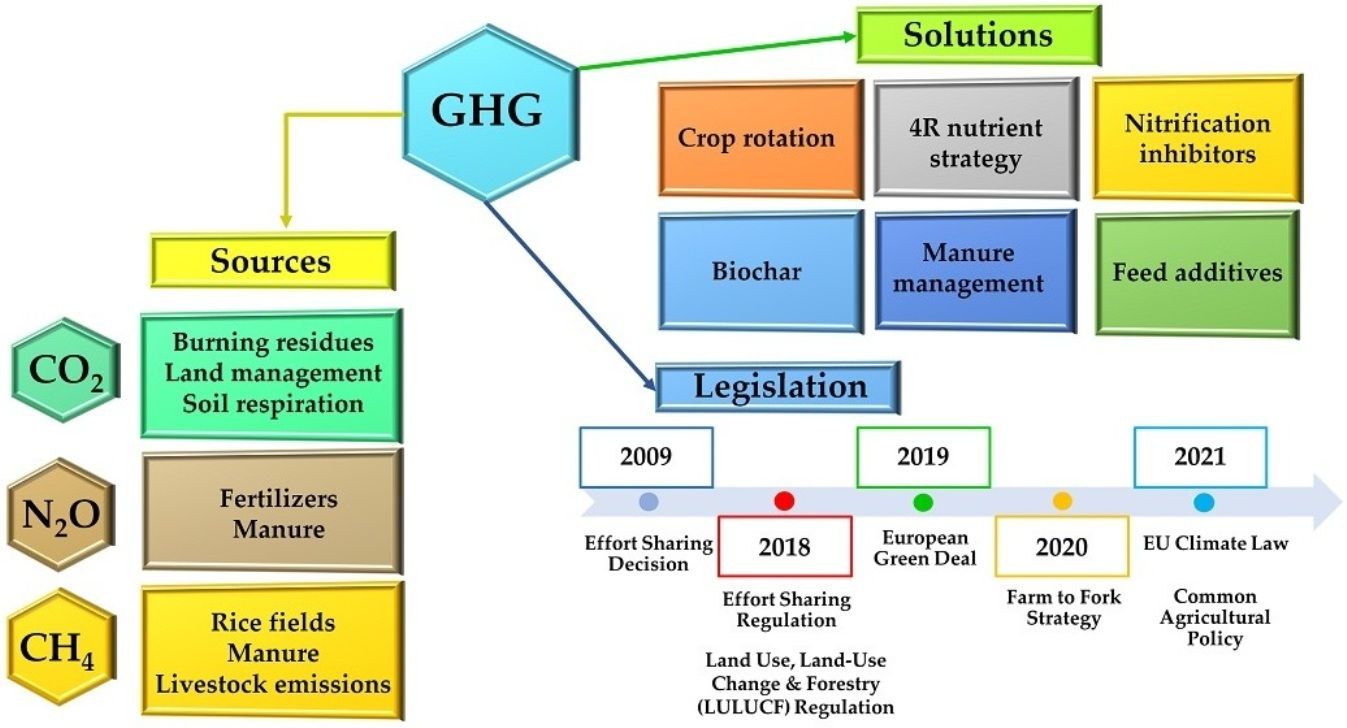 GHG

Solutions

Crop rotation

4R nutrient strategy

Nitrification inhibitors

Biochar

Manure management

Feed additives

Sources

$CO_2$

Burning residues
Land management
Soil respiration

$N_2O$

Fertilizers
Manure

$CH_4$

Rice fields
Manure
Livestock emissions

Legislation

2009

Effort Sharing Decision

2018

Effort Sharing Regulation

Land Use, Land-Use Change & Forestry (LULUCF) Regulation

2019

European Green Deal

2020

Farm to Fork Strategy

2021

EU Climate Law

Common Agricultural Policy